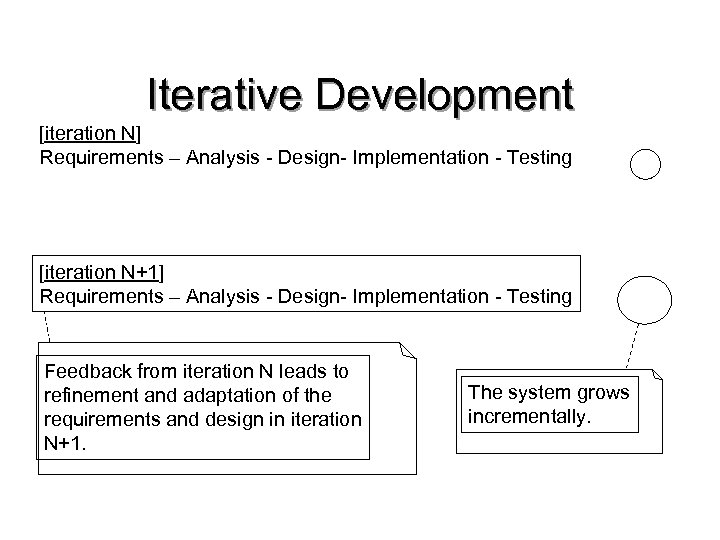 Iterative Development

[iteration N]
Requirements – Analysis - Design- Implementation - Testing

[iteration N+1]
Requirements – Analysis - Design- Implementation - Testing

Feedback from iteration N leads to refinement and adaptation of the requirements and design in iteration N+1.

The system grows incrementally.